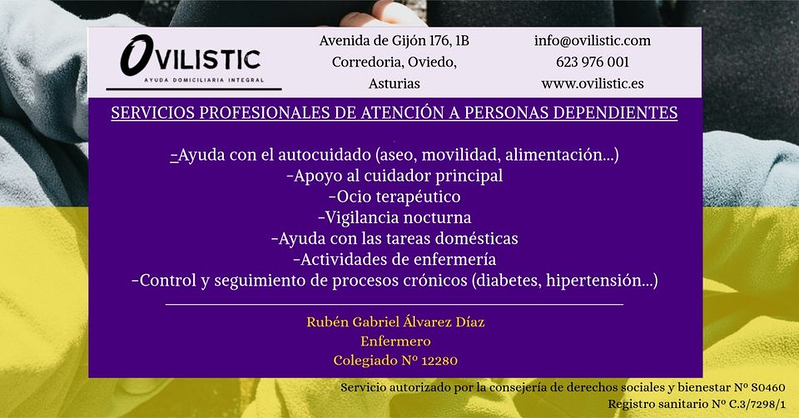 OVILISTIC
AYUDA DOMICILIARIA INTEGRAL

Avenida de Gijón 176, 1B
Corredoria, Oviedo,
Asturias

info@ovilistic.com
623 976 001
www.ovilistic.es

SERVICIOS PROFESIONALES DE ATENCIÓN A PERSONAS DEPENDIENTES

-Ayuda con el autocuidado (aseo, movilidad, alimentación...)
-Apoyo al cuidador principal
-Ocio terapéutico
-Vigilancia nocturna
-Ayuda con las tareas domésticas
-Actividades de enfermería
-Control y seguimiento de procesos crónicos (diabetes, hipertensión...)

Rubén Gabriel Álvarez Díaz
Enfermero
Colegiado Nº 12280

Servicio autorizado por la consejería de derechos sociales y bienestar Nº S0460
Registro sanitario Nº C.3/7298/1